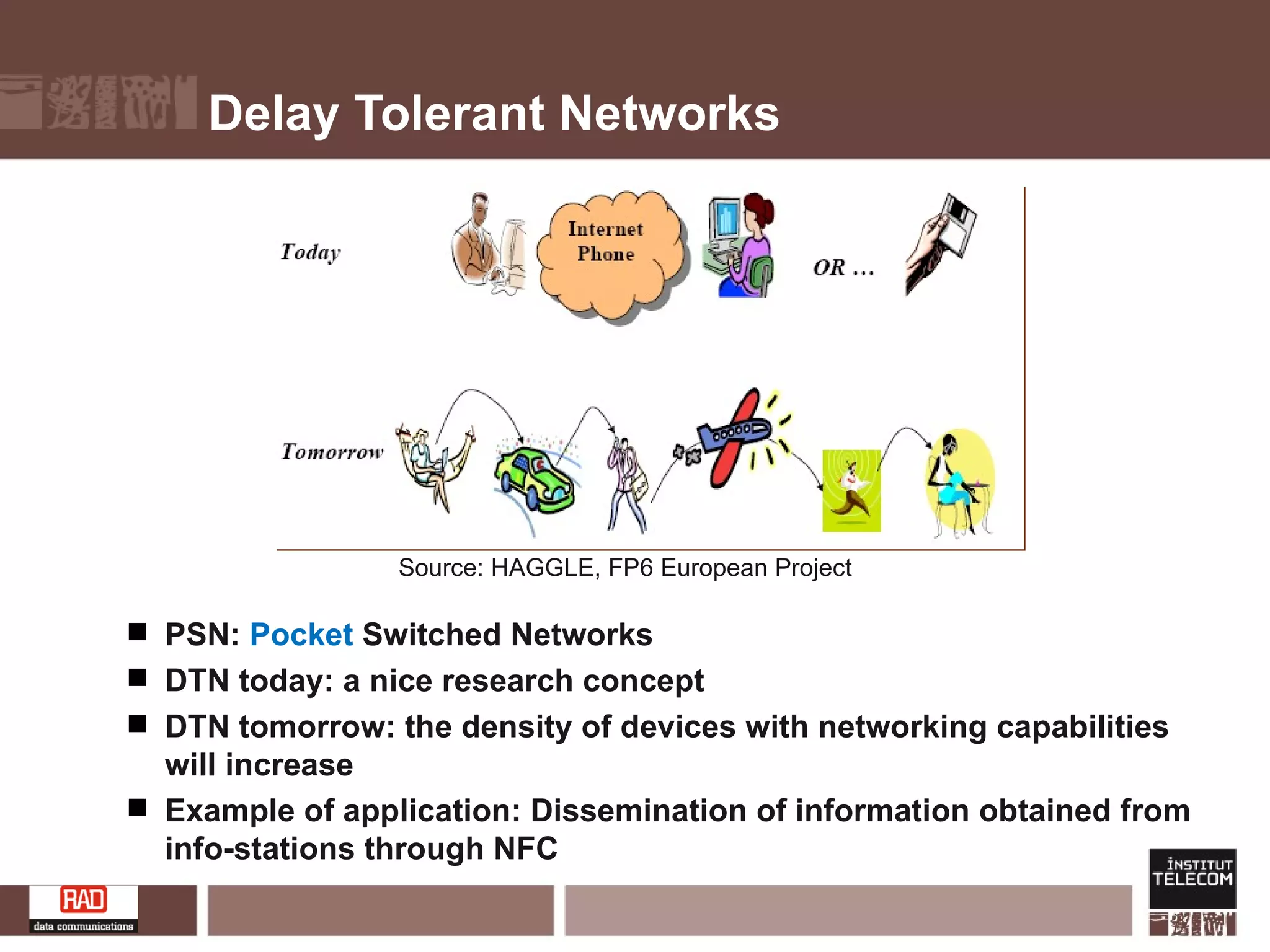 Delay Tolerant Networks

Today

Internet Phone

OR ...

Tomorrow

Source: HAGGLE, FP6 European Project

■ PSN: Pocket Switched Networks
■ DTN today: a nice research concept
■ DTN tomorrow: the density of devices with networking capabilities will increase
■ Example of application: Dissemination of information obtained from info-stations through NFC

RAD
data communications

INSTITUT TELECOM